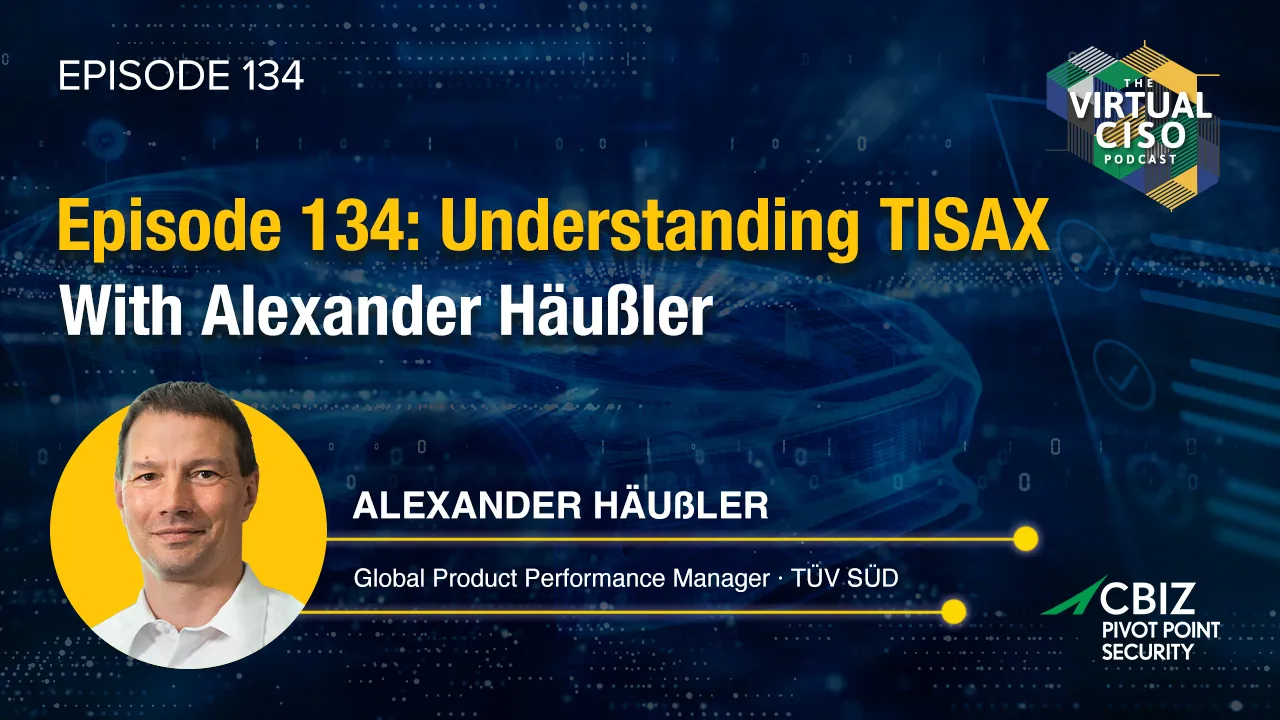 EPISODE 134

THE VIRTUAL CISO PODCAST

Episode 134: Understanding TISAX
With Alexander Häußler

ALEXANDER HÄUßLER

Global Product Performance Manager · TÜV SÜD

CBIZ
PIVOT POINT SECURITY